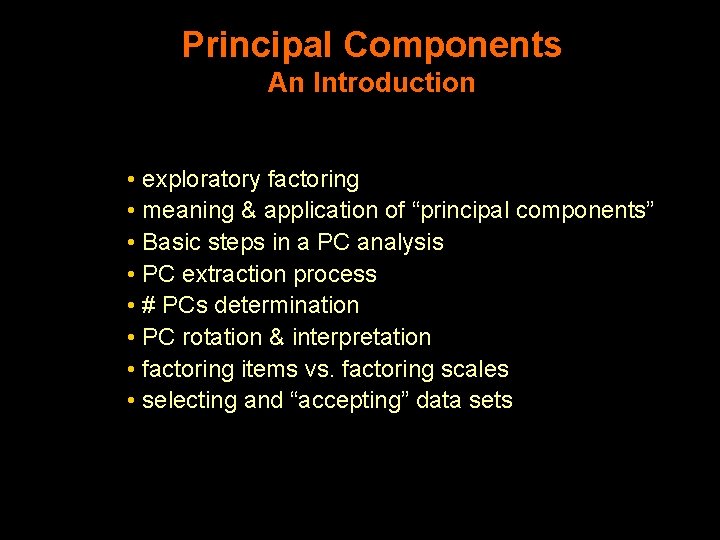 Principal Components
An Introduction

• exploratory factoring
• meaning & application of “principal components”
• Basic steps in a PC analysis
• PC extraction process
• # PCs determination
• PC rotation & interpretation
• factoring items vs. factoring scales
• selecting and “accepting” data sets